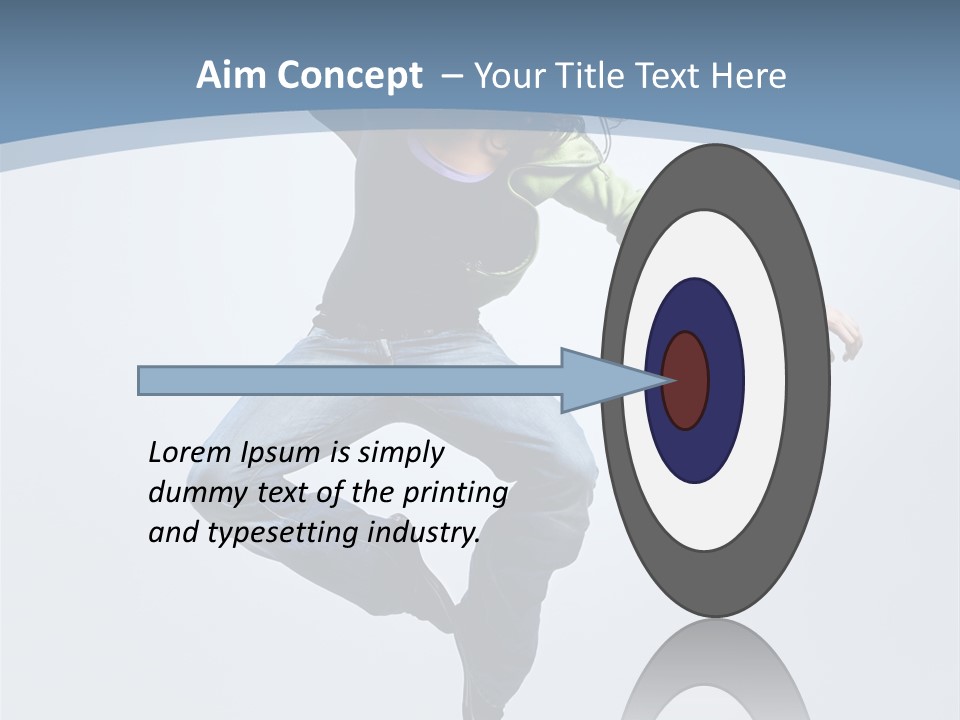 Aim Concept – Your Title Text Here

Lorem Ipsum is simply dummy text of the printing and typesetting industry.